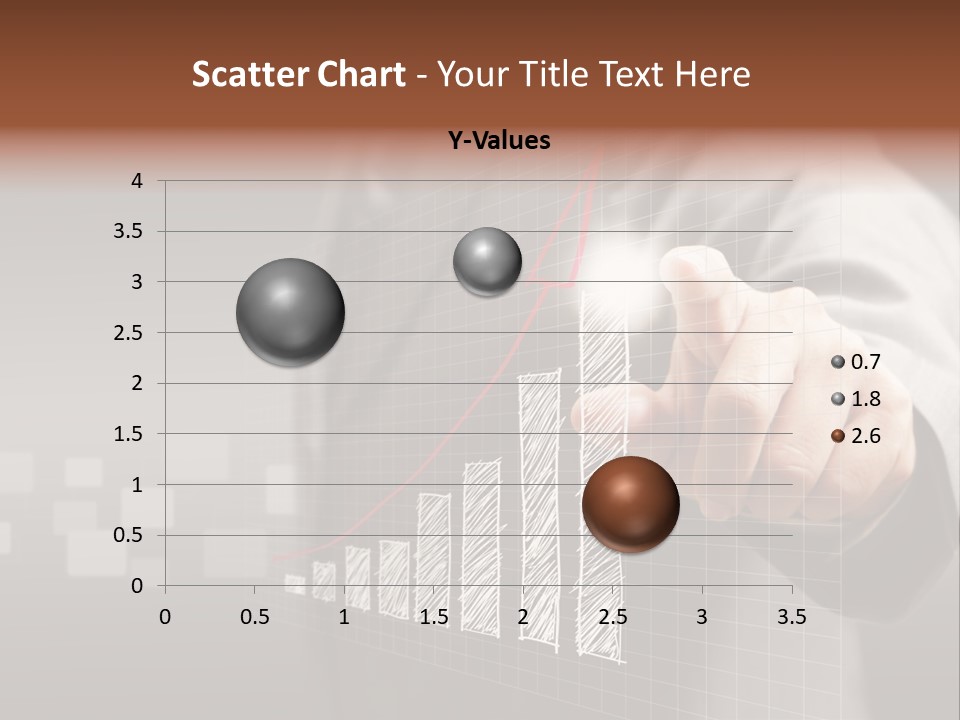 Scatter Chart - Your Title Text Here

Y-Values

4
3.5
3
2.5
2
1.5
1
0.5
0

0 0.5 1 1.5 2 2.5 3 3.5

0.7
1.8
2.6